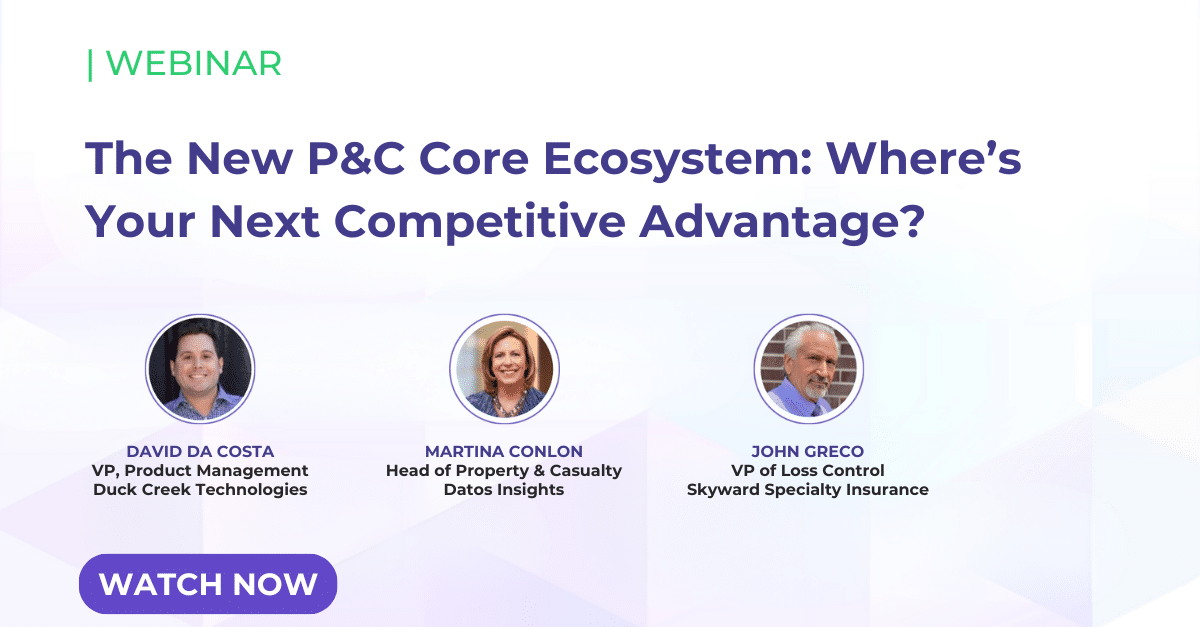 | WEBINAR

The New P&C Core Ecosystem: Where's Your Next Competitive Advantage?

DAVID DA COSTA
VP, Product Management
Duck Creek Technologies

MARTINA CONLON
Head of Property & Casualty
Datos Insights

JOHN GRECO
VP of Loss Control
Skyward Specialty Insurance

WATCH NOW